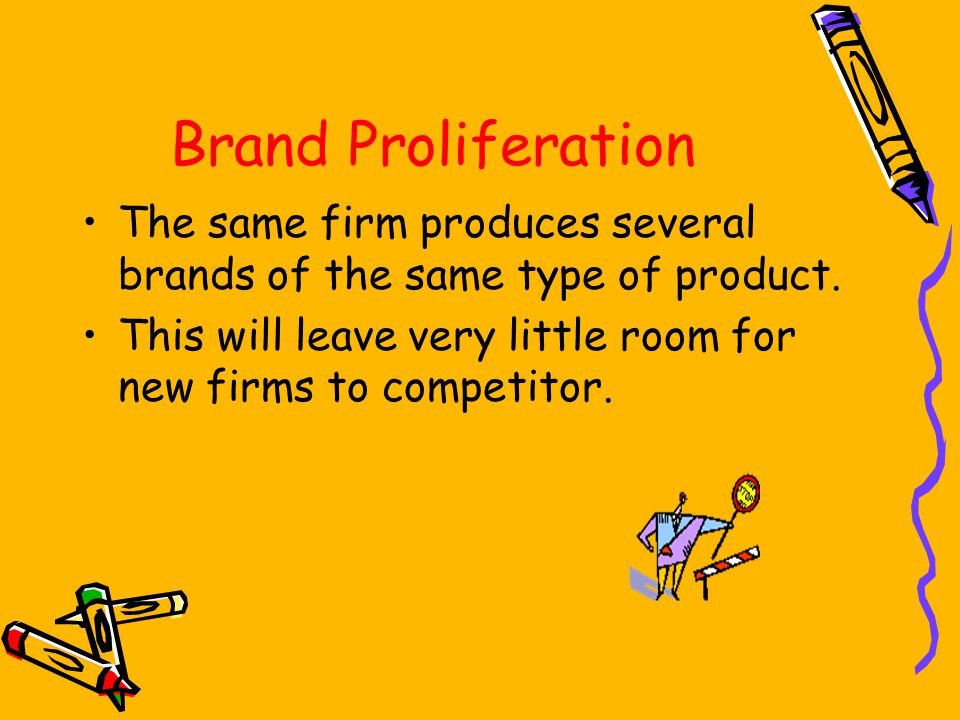 Brand Proliferation

• The same firm produces several brands of the same type of product.

• This will leave very little room for new firms to competitor.